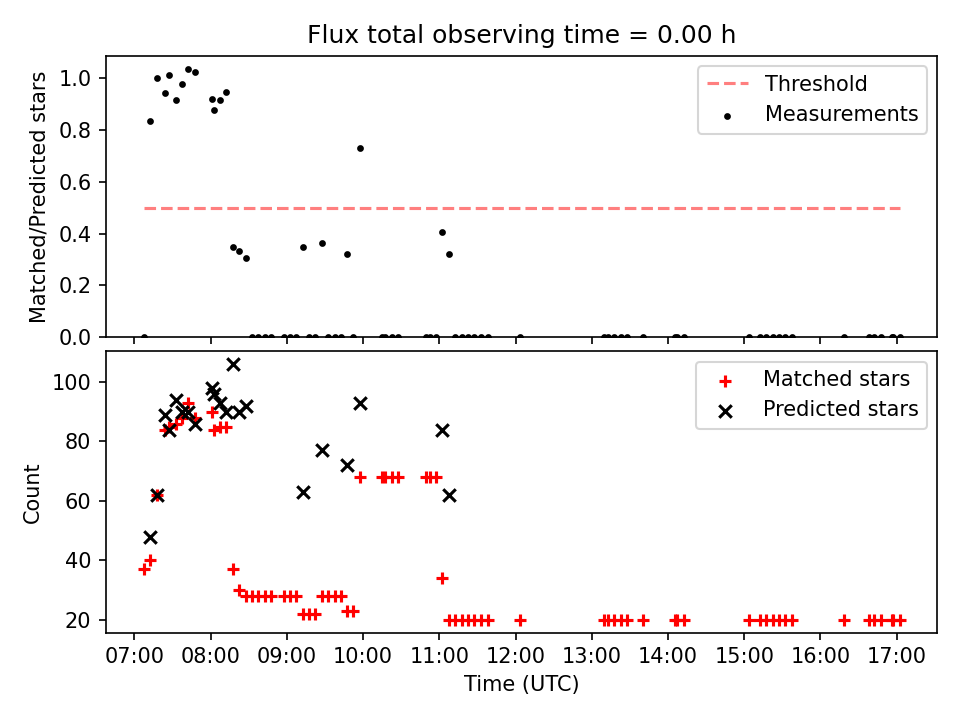 Flux total observing time = 0.00 h

Matched/Predicted stars

1.0
0.8
0.6
0.4
0.2
0.0

Threshold
Measurements

Count

100
80
60
40
20

Matched stars
Predicted stars

07:00 08:00 09:00 10:00 11:00 12:00 13:00 14:00 15:00 16:00 17:00
Time (UTC)